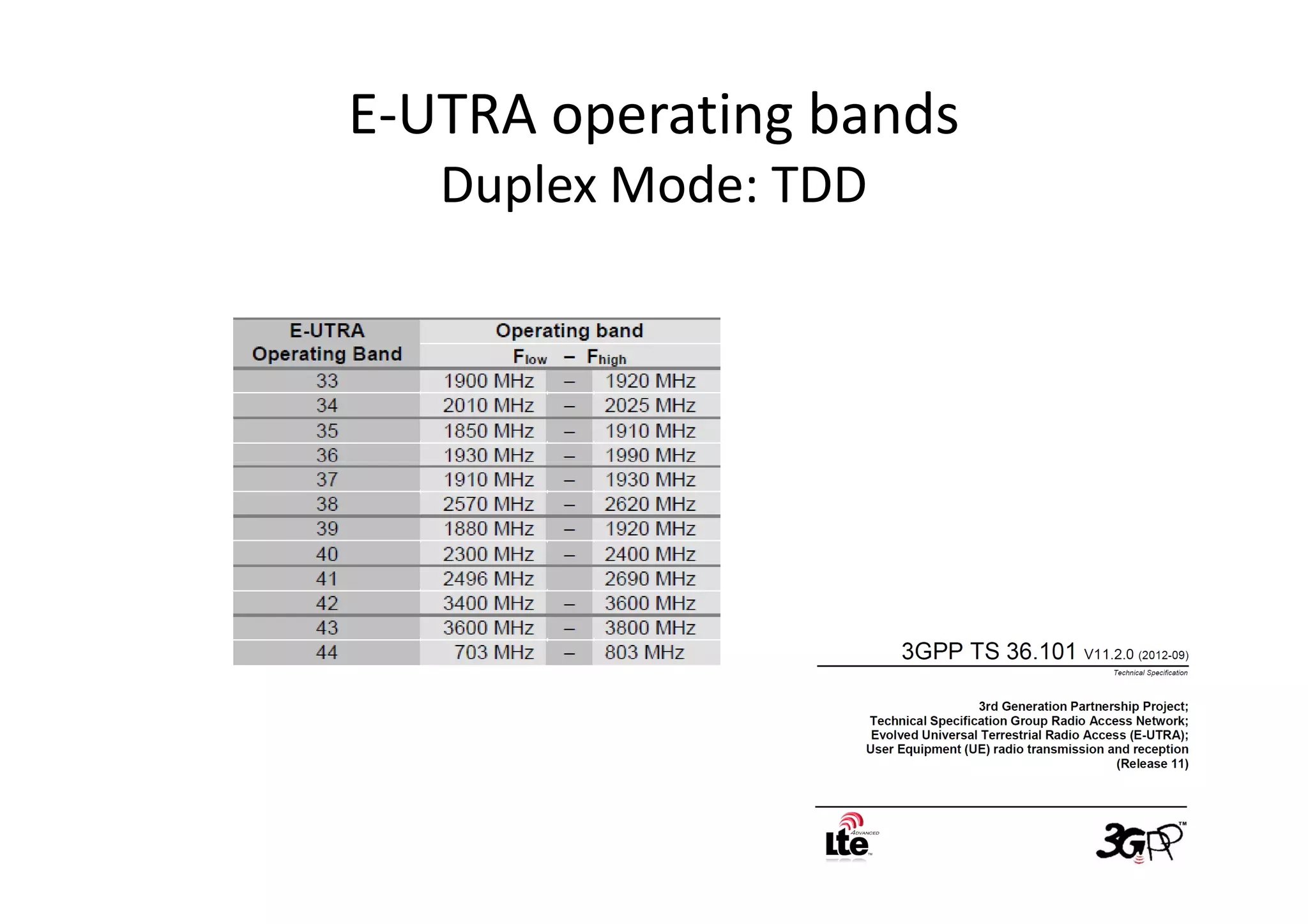 E-UTRA operating bands
Duplex Mode: TDD

| E-UTRA Operating Band | Operating band $F_{low}$ – $F_{high}$ | | |
|---|---|---|---|
| 33 | 1900 MHz | – | 1920 MHz |
| 34 | 2010 MHz | – | 2025 MHz |
| 35 | 1850 MHz | – | 1910 MHz |
| 36 | 1930 MHz | – | 1990 MHz |
| 37 | 1910 MHz | – | 1930 MHz |
| 38 | 2570 MHz | – | 2620 MHz |
| 39 | 1880 MHz | – | 1920 MHz |
| 40 | 2300 MHz | – | 2400 MHz |
| 41 | 2496 MHz | | 2690 MHz |
| 42 | 3400 MHz | – | 3600 MHz |
| 43 | 3600 MHz | – | 3800 MHz |
| 44 | 703 MHz | – | 803 MHz |

3GPP TS 36.101 V11.2.0 (2012-09)
Technical Specification

3rd Generation Partnership Project;
Technical Specification Group Radio Access Network;
Evolved Universal Terrestrial Radio Access (E-UTRA);
User Equipment (UE) radio transmission and reception
(Release 11)

Lte ADVANCED
3GPP